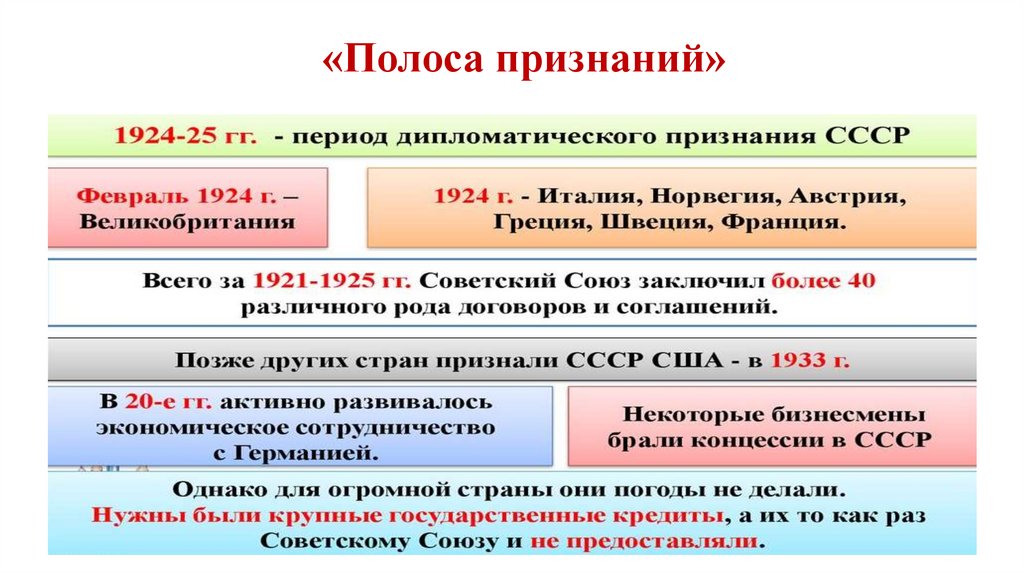 «Полоса признаний»

1924-25 гг. - период дипломатического признания СССР

Февраль 1924 г. – Великобритания

1924 г. - Италия, Норвегия, Австрия, Греция, Швеция, Франция.

Всего за 1921-1925 гг. Советский Союз заключил более 40 различного рода договоров и соглашений.

Позже других стран признали СССР США - в 1933 г.

В 20-е гг. активно развивалось экономическое сотрудничество с Германией.

Некоторые бизнесмены брали концессии в СССР

Однако для огромной страны они погоды не делали. Нужны были крупные государственные кредиты, а их то как раз Советскому Союзу и не предоставляли.